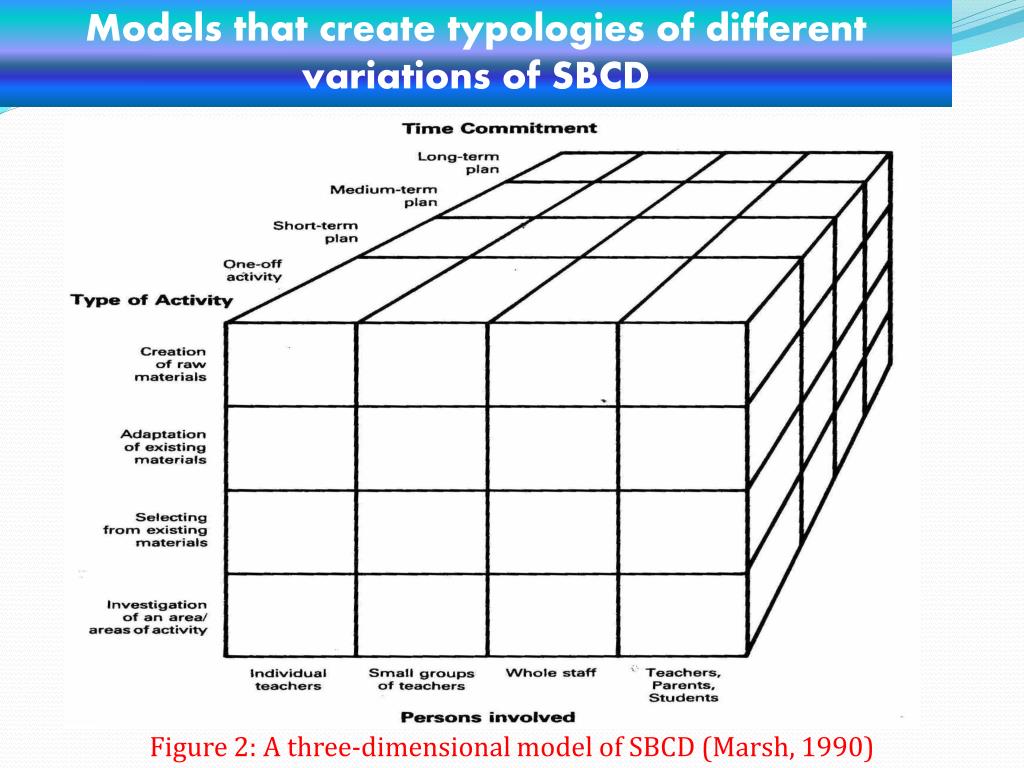 Models that create typologies of different variations of SBCD

Time Commitment

Long-term plan

Medium-term plan

Short-term plan

One-off activity

Type of Activity

Creation of raw materials

Adaptation of existing materials

Selecting from existing materials

Investigation of an area/ areas of activity

Individual teachers

Small groups of teachers

Whole staff

Teachers, Parents, Students

Persons involved

Figure 2: A three-dimensional model of SBCD (Marsh, 1990)